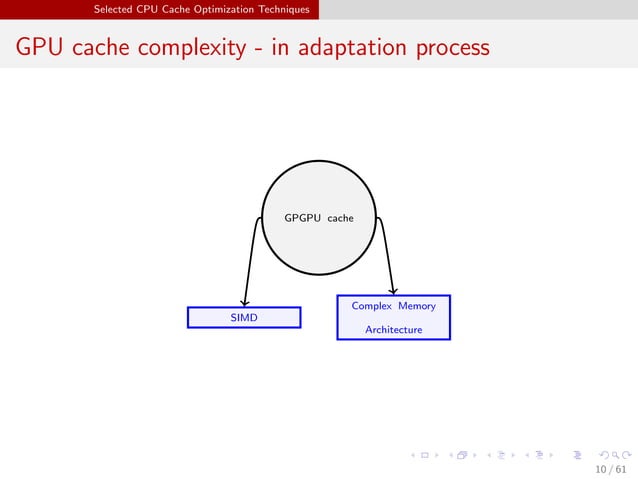 Selected CPU Cache Optimization Techniques

GPU cache complexity - in adaptation process

GPGPU cache

SIMD

Complex Memory
Architecture

10 / 61